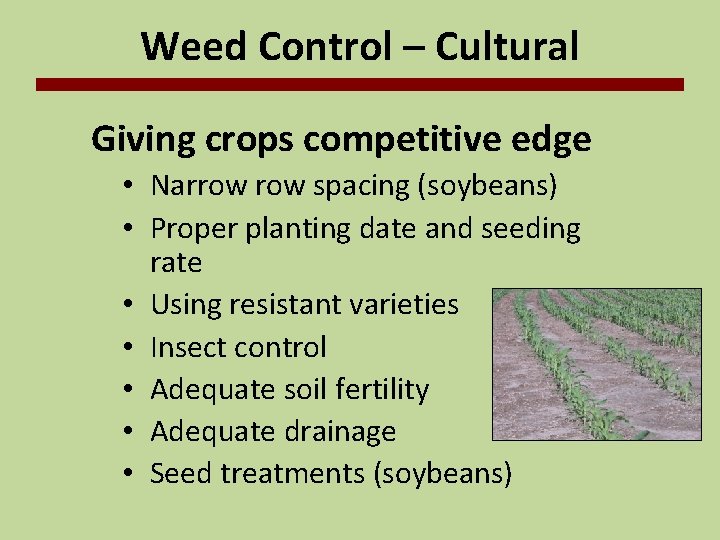 Weed Control – Cultural

Giving crops competitive edge

• Narrow row spacing (soybeans)
• Proper planting date and seeding rate
• Using resistant varieties
• Insect control
• Adequate soil fertility
• Adequate drainage
• Seed treatments (soybeans)